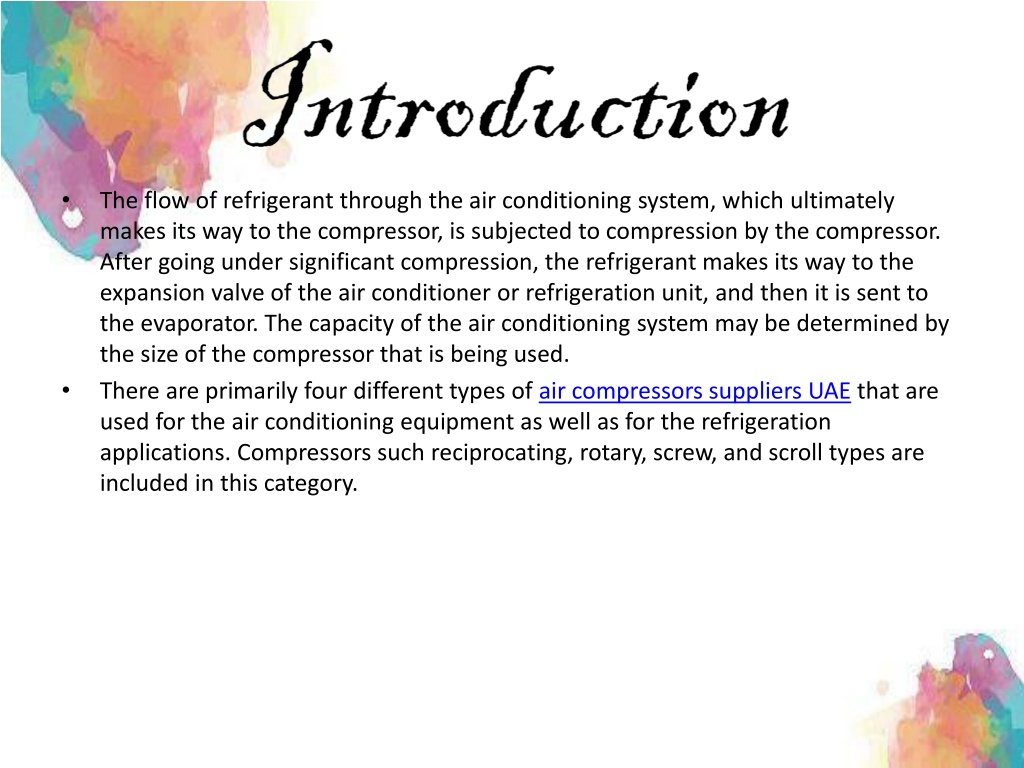 Introduction

• The flow of refrigerant through the air conditioning system, which ultimately makes its way to the compressor, is subjected to compression by the compressor. After going under significant compression, the refrigerant makes its way to the expansion valve of the air conditioner or refrigeration unit, and then it is sent to the evaporator. The capacity of the air conditioning system may be determined by the size of the compressor that is being used.

• There are primarily four different types of air compressors suppliers UAE that are used for the air conditioning equipment as well as for the refrigeration applications. Compressors such reciprocating, rotary, screw, and scroll types are included in this category.